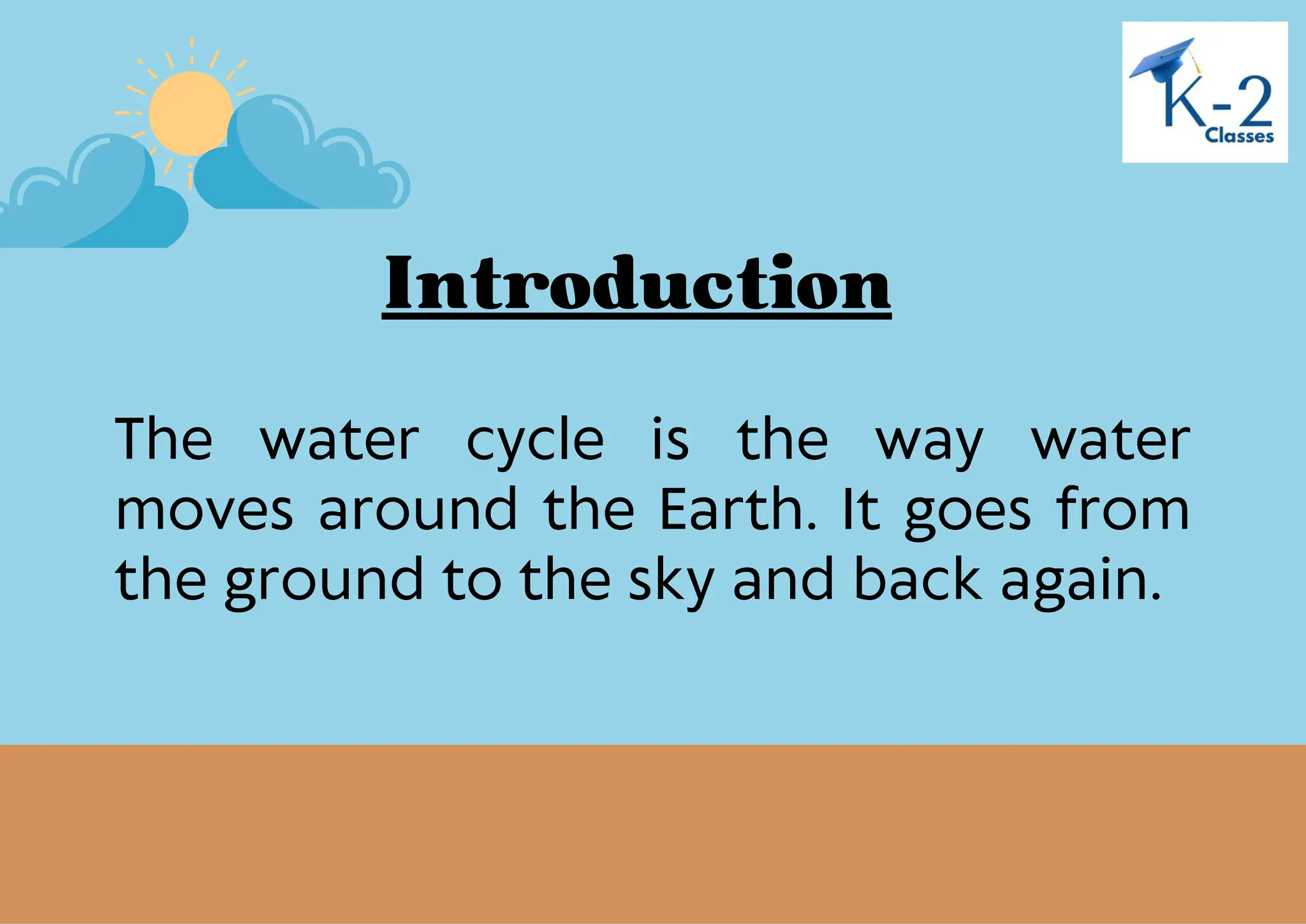 K-2
Classes

Introduction

The water cycle is the way water moves around the Earth. It goes from the ground to the sky and back again.